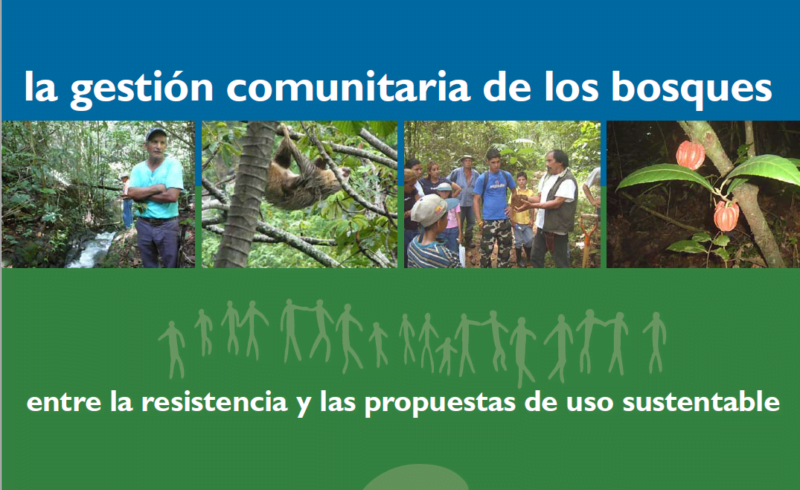 la gestión comunitaria de los bosques

entre la resistencia y las propuestas de uso sustentable